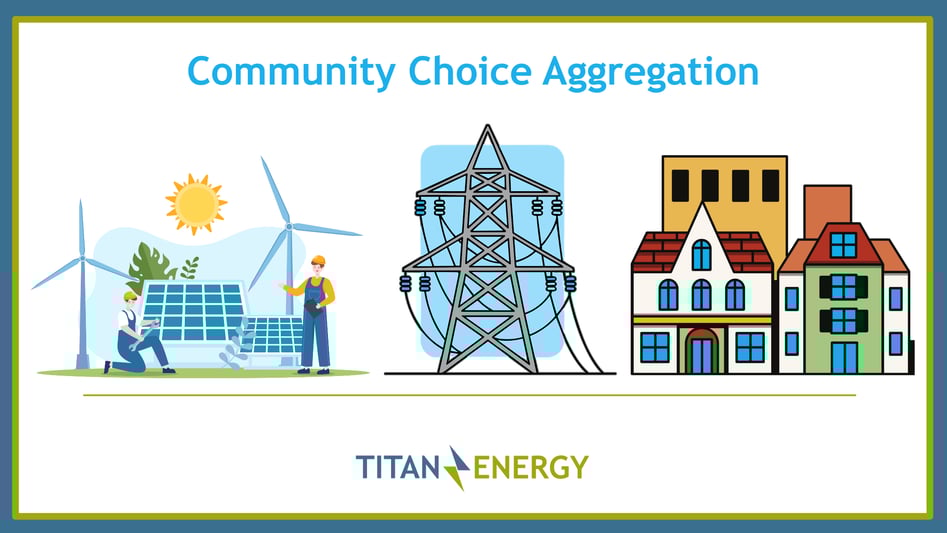 Community Choice Aggregation

TITAN ENERGY